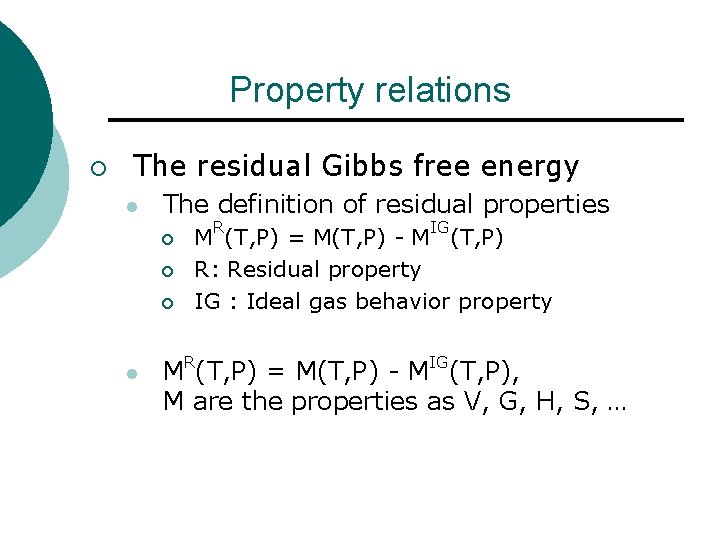 Property relations

The residual Gibbs free energy

The definition of residual properties

$M^R(T,P) = M(T,P) - M^{IG}(T,P)$

R: Residual property

IG : Ideal gas behavior property

$M^R(T,P) = M(T,P) - M^{IG}(T,P)$, M are the properties as V, G, H, S, …